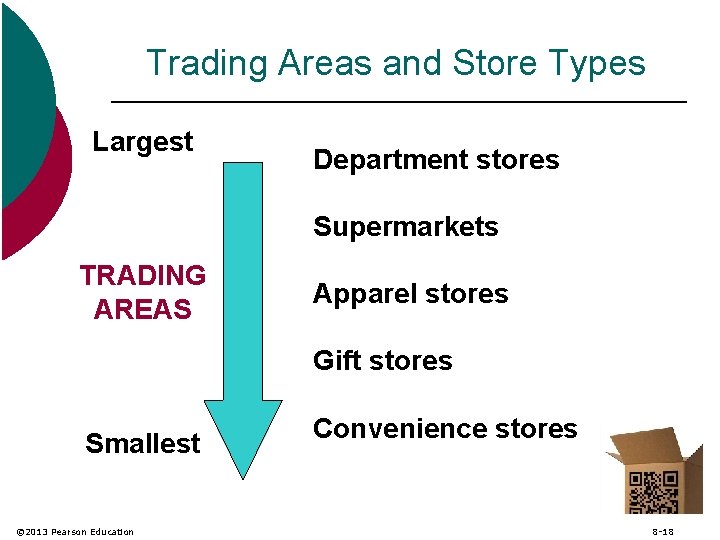 Trading Areas and Store Types

Largest

TRADING AREAS

Smallest

Department stores

Supermarkets

Apparel stores

Gift stores

Convenience stores

©2013 Pearson Education

8-18